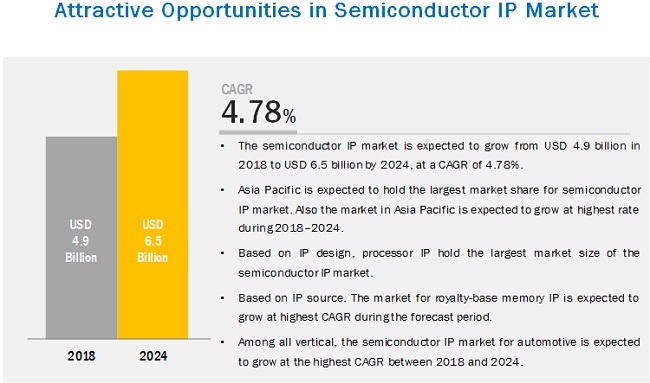 Attractive Opportunities in Semiconductor IP Market

USD 4.9 Billion

USD 6.5 Billion

2018

2024

CAGR
4.78%

• The semiconductor IP market is expected to grow from USD 4.9 billion in 2018 to USD 6.5 billion by 2024, at a CAGR of 4.78%.

• Asia Pacific is expected to hold the largest market share for semiconductor IP market. Also the market in Asia Pacific is expected to grow at highest rate during 2018–2024.

• Based on IP design, processor IP hold the largest market size of the semiconductor IP market.

• Based on IP source. The market for royalty-base memory IP is expected to grow at highest CAGR during the forecast period.

• Among all vertical, the semiconductor IP market for automotive is expected to grow at the highest CAGR between 2018 and 2024.